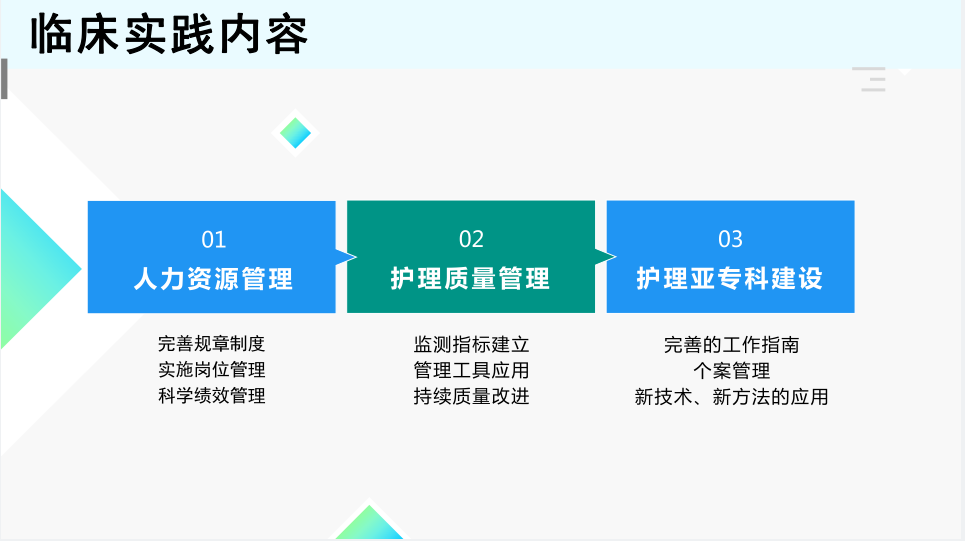 临床实践内容

01
人力资源管理

完善规章制度
实施岗位管理
科学绩效管理

02
护理质量管理

监测指标建立
管理工具应用
持续质量改进

03
护理亚专科建设

完善的工作指南
个案管理
新技术、新方法的应用